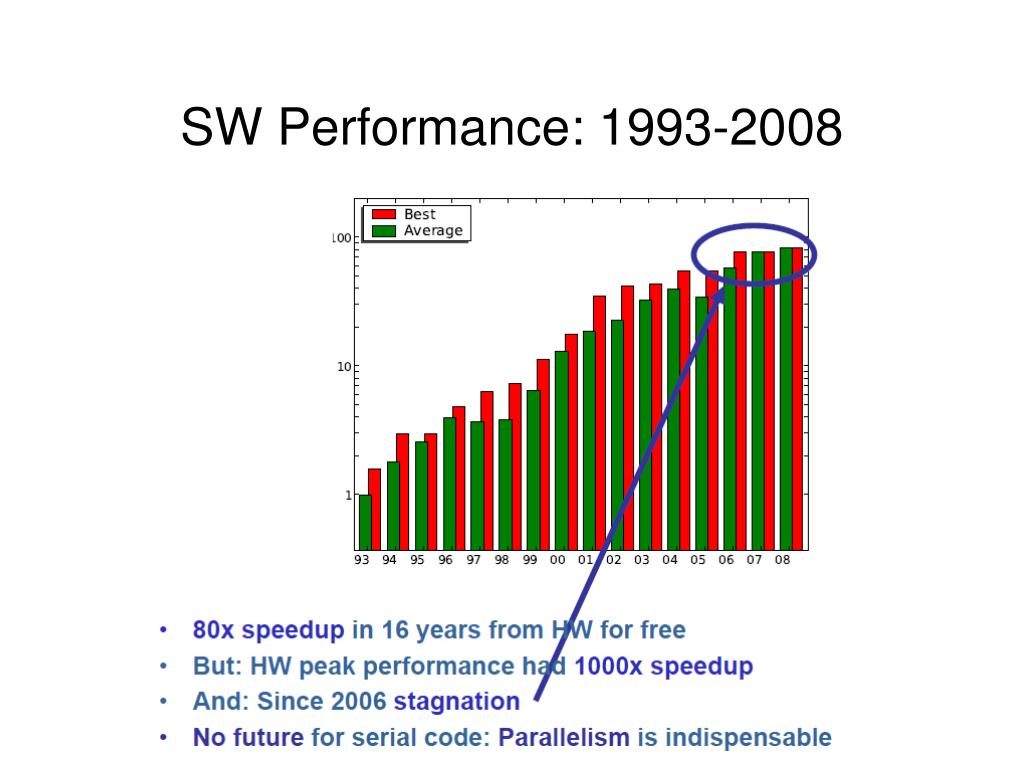 SW Performance: 1993-2008

Best
Average

100
10
1

93 94 95 96 97 98 99 00 01 02 03 04 05 06 07 08

• 80x speedup in 16 years from HW for free
• But: HW peak performance had 1000x speedup
• And: Since 2006 stagnation
• No future for serial code: Parallelism is indispensable